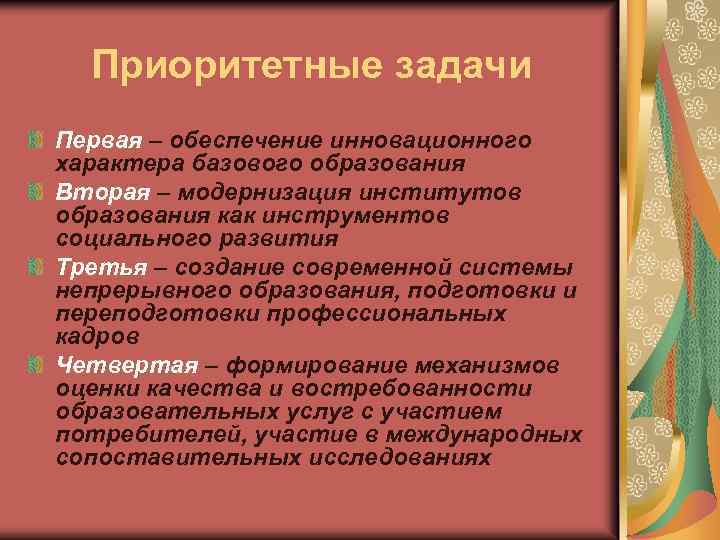 Приоритетные задачи

Первая – обеспечение инновационного характера базового образования

Вторая – модернизация институтов образования как инструментов социального развития

Третья – создание современной системы непрерывного образования, подготовки и переподготовки профессиональных кадров

Четвертая – формирование механизмов оценки качества и востребованности образовательных услуг с участием потребителей, участие в международных сопоставительных исследованиях